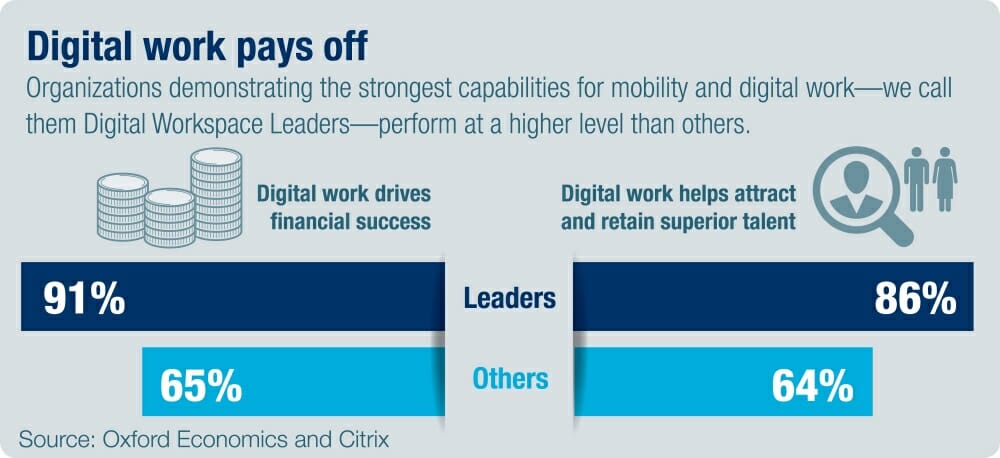 Digital work pays off

Organizations demonstrating the strongest capabilities for mobility and digital work—we call them Digital Workspace Leaders—perform at a higher level than others.

Digital work drives financial success

Digital work helps attract and retain superior talent

91%

Leaders

86%

65%

Others

64%

Source: Oxford Economics and Citrix